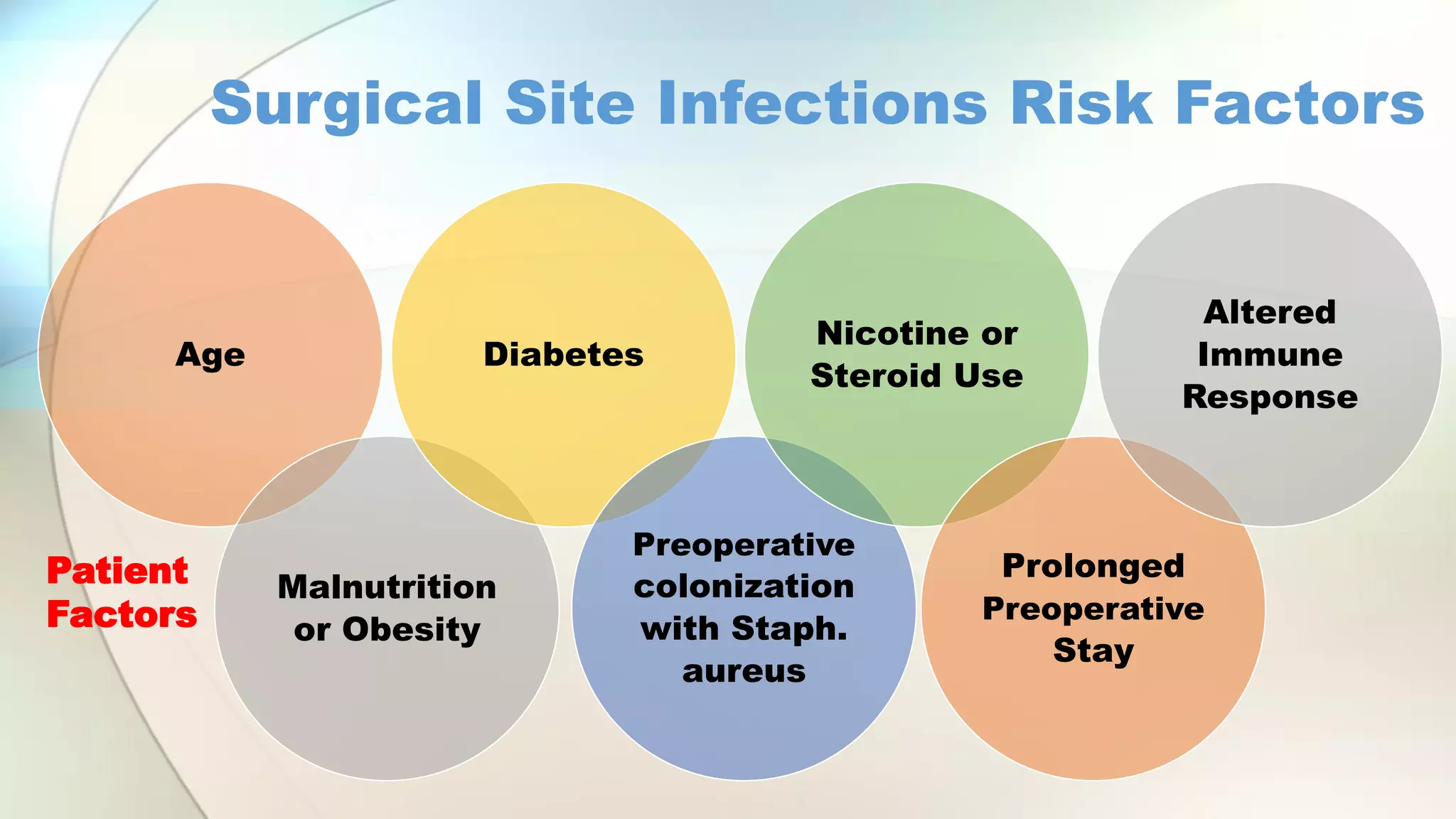 Surgical Site Infections Risk Factors

Age

Diabetes

Nicotine or Steroid Use

Altered Immune Response

Patient Factors

Malnutrition or Obesity

Preoperative colonization with Staph. aureus

Prolonged Preoperative Stay